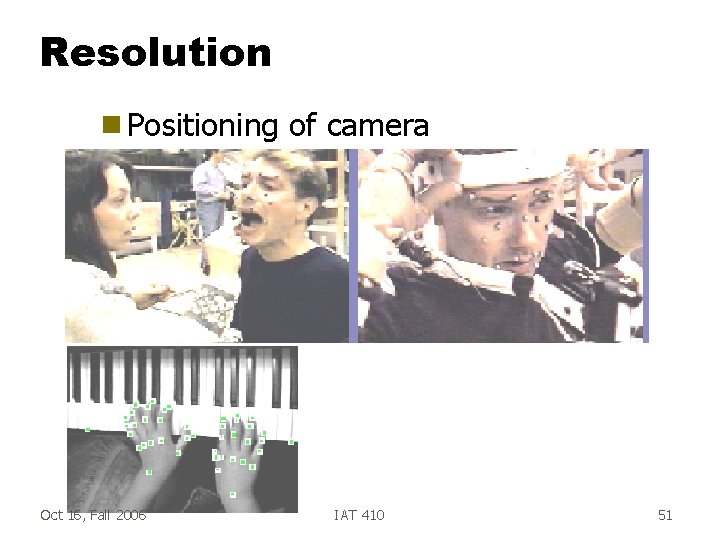 Resolution

Positioning of camera

Oct 16, Fall 2006

IAT 410

51